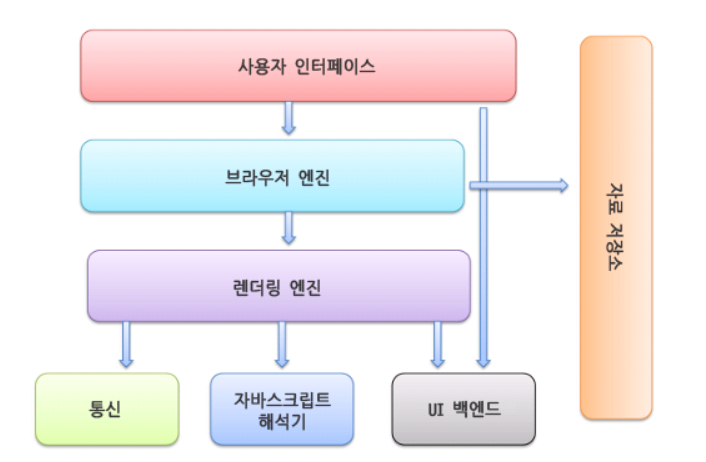 사용자 인터페이스

브라우저 엔진

렌더링 엔진

통신

자바스크립트 해석기

UI 백엔드

자료 저장소